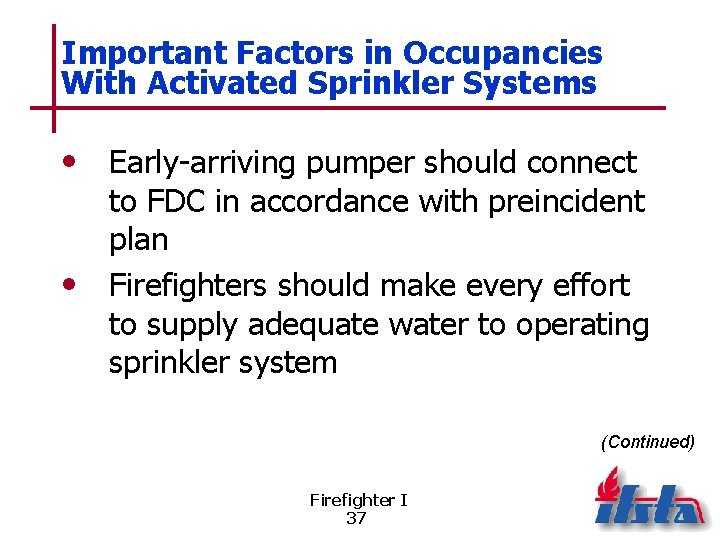 Important Factors in Occupancies With Activated Sprinkler Systems

• Early-arriving pumper should connect to FDC in accordance with preincident plan

• Firefighters should make every effort to supply adequate water to operating sprinkler system

(Continued)

Firefighter I
37

ifsta